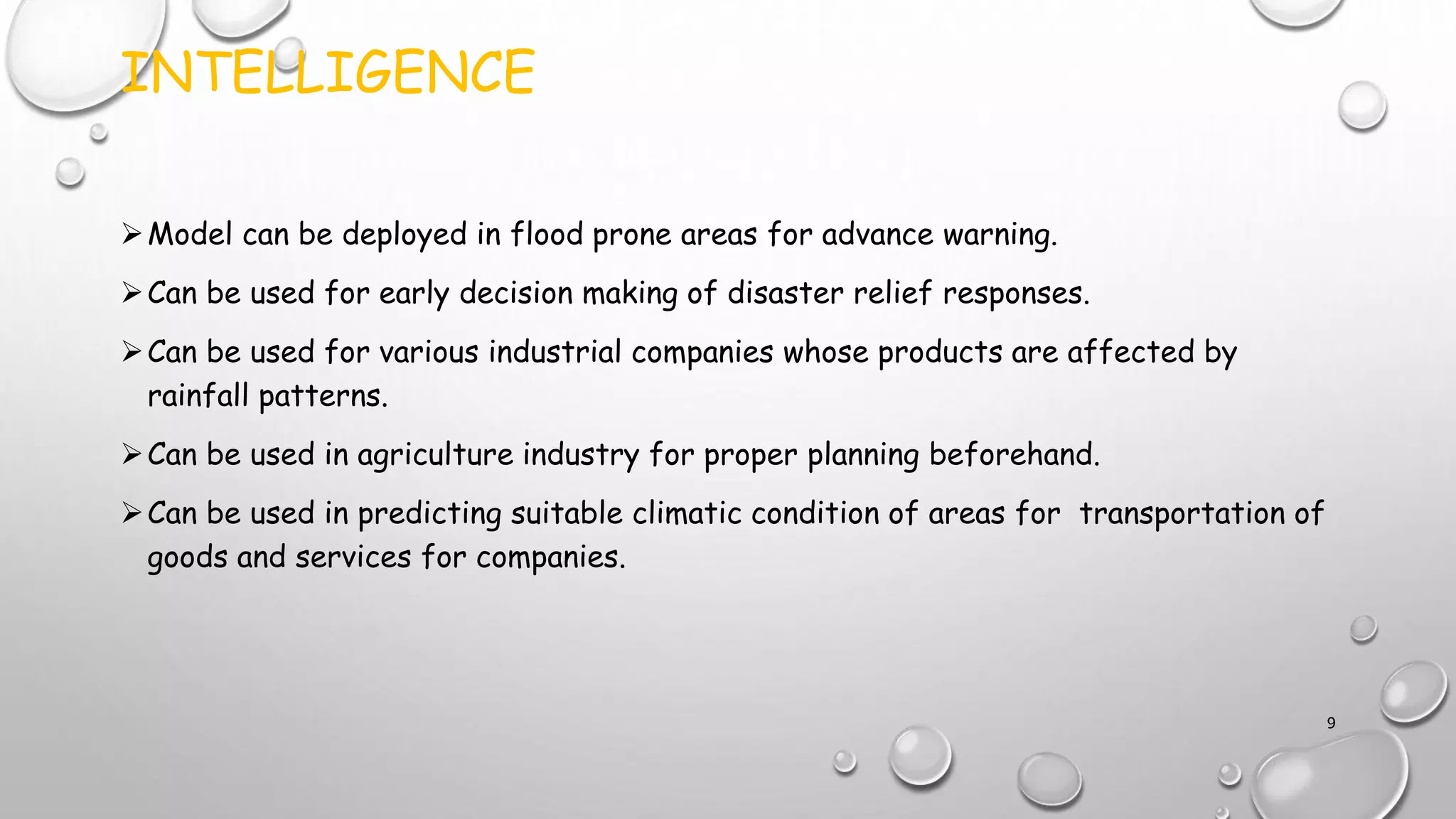 INTELLIGENCE

➢ Model can be deployed in flood prone areas for advance warning.

➢ Can be used for early decision making of disaster relief responses.

➢ Can be used for various industrial companies whose products are affected by rainfall patterns.

➢ Can be used in agriculture industry for proper planning beforehand.

➢ Can be used in predicting suitable climatic condition of areas for transportation of goods and services for companies.

9